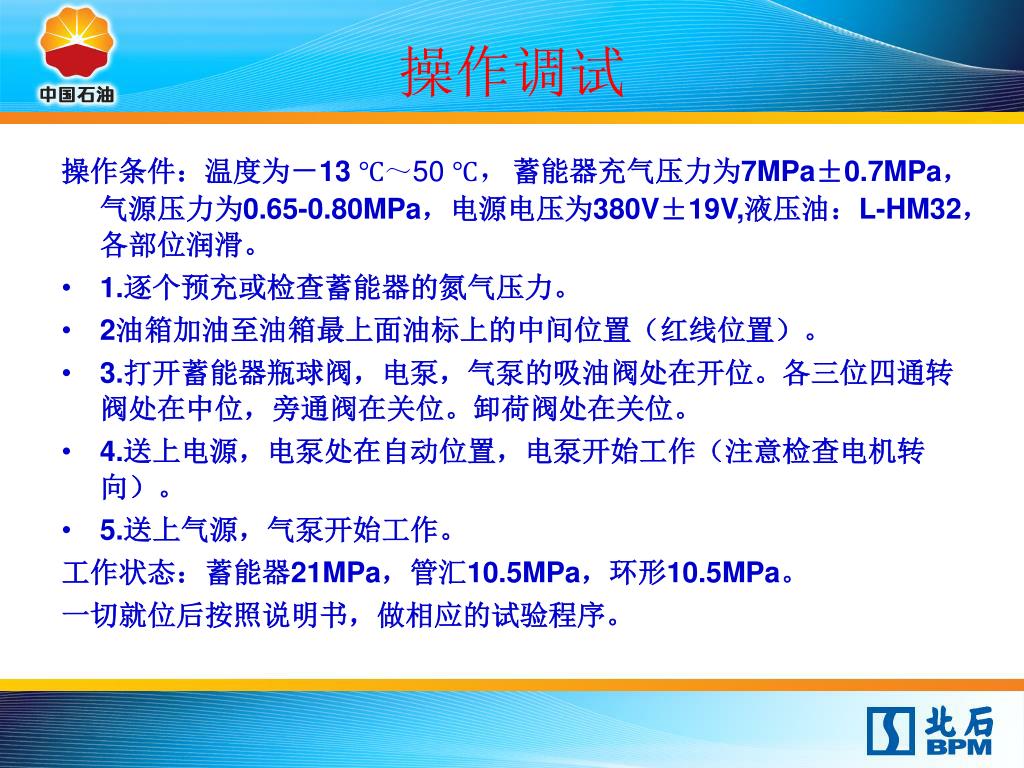 中国石油

操作调试

操作条件：温度为－13 ℃～50 ℃， 蓄能器充气压力为7MPa±0.7MPa，气源压力为0.65-0.80MPa，电源电压为380V±19V,液压油：L-HM32，各部位润滑。

• 1.逐个预充或检查蓄能器的氮气压力。
• 2油箱加油至油箱最上面油标上的中间位置（红线位置）。
• 3.打开蓄能器瓶球阀，电泵，气泵的吸油阀处在开位。各三位四通转阀处在中位，旁通阀在关位。卸荷阀处在关位。
• 4.送上电源，电泵处在自动位置，电泵开始工作（注意检查电机转向）。
• 5.送上气源，气泵开始工作。

工作状态：蓄能器21MPa，管汇10.5MPa，环形10.5MPa。

一切就位后按照说明书，做相应的试验程序。

北石
BPM